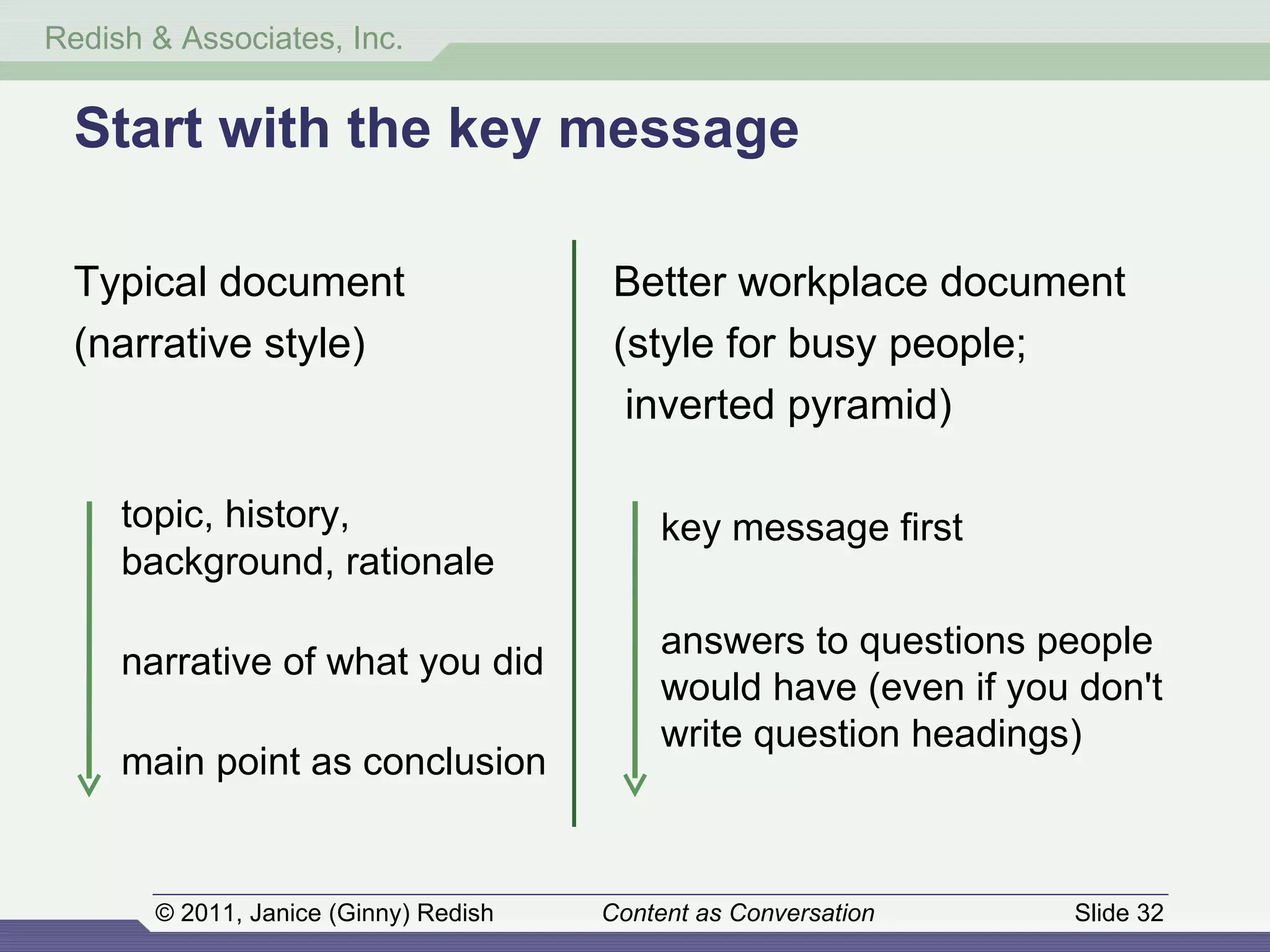 Redish & Associates, Inc.

Start with the key message

Typical document
(narrative style)

topic, history, background, rationale

narrative of what you did

main point as conclusion

Better workplace document
(style for busy people;
inverted pyramid)

key message first

answers to questions people would have (even if you don't write question headings)

© 2011, Janice (Ginny) Redish Content as Conversation Slide 32